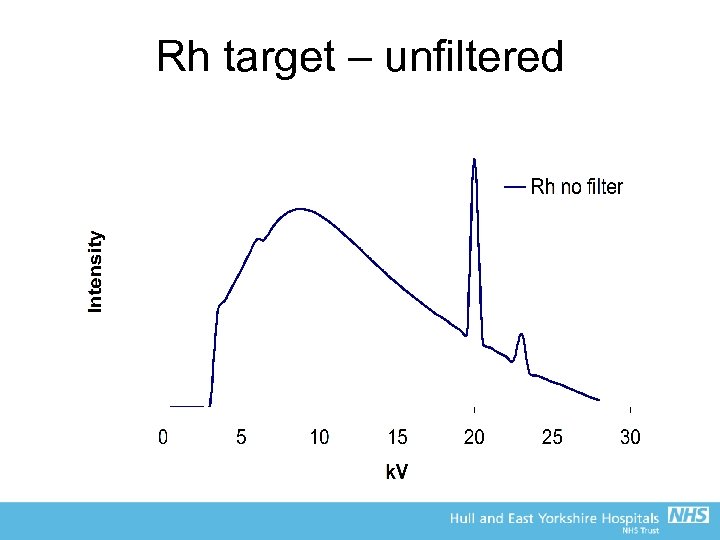 Rh target – unfiltered

Rh no filter

Intensity

0 5 10 15 20 25 30

kV

Hull and East Yorkshire Hospitals NHS
NHS Trust